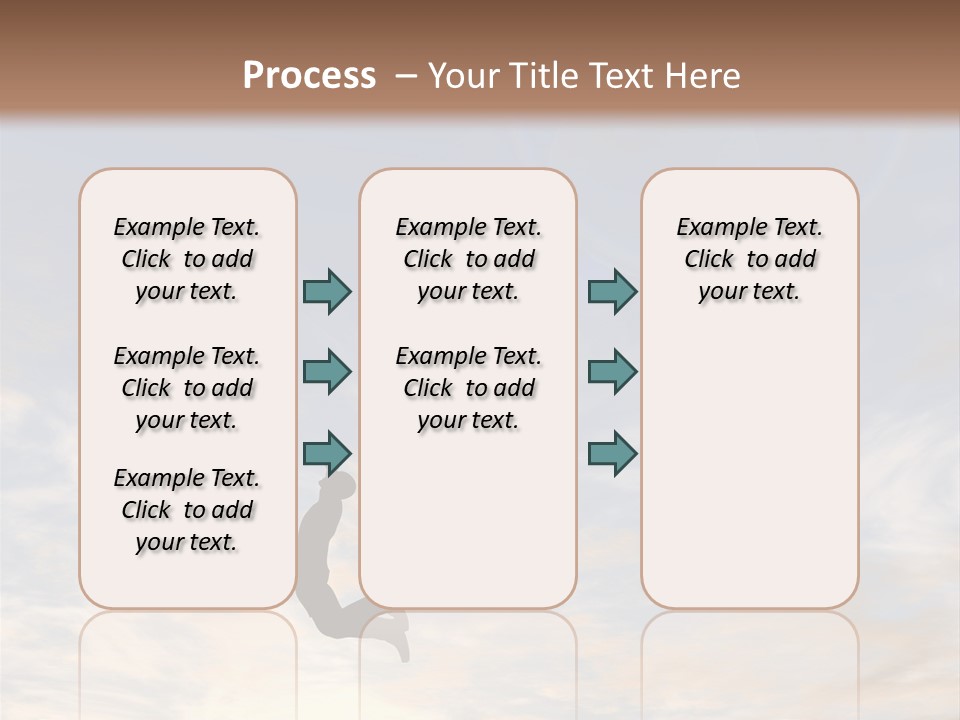 Process – Your Title Text Here

Example Text. Click to add your text.

Example Text. Click to add your text.

Example Text. Click to add your text.

Example Text. Click to add your text.

Example Text. Click to add your text.

Example Text. Click to add your text.